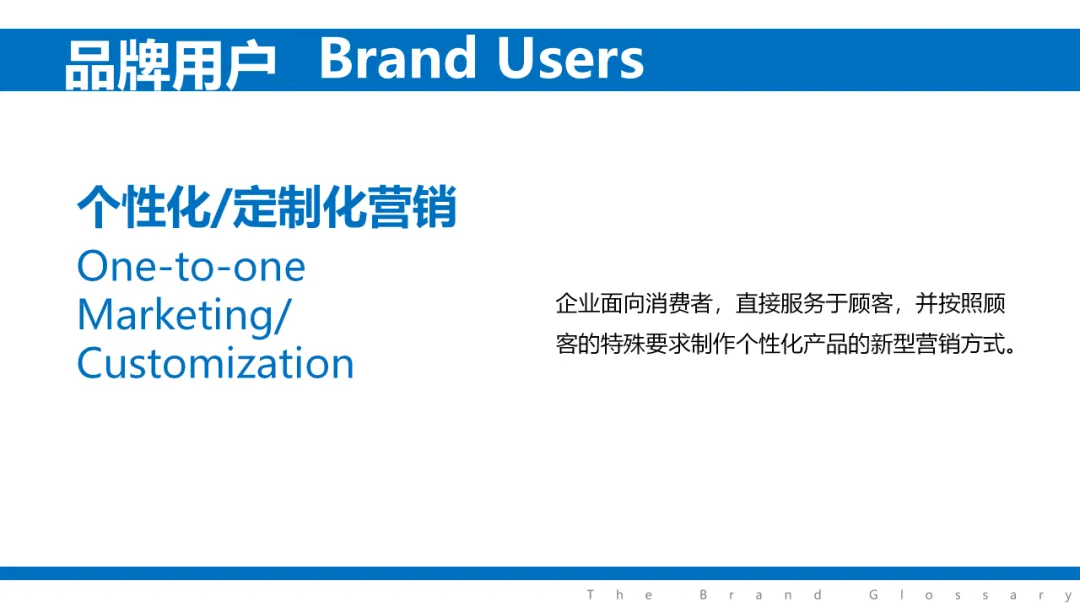 品牌用户 Brand Users

个性化/定制化营销

One-to-one Marketing/ Customization

企业面向消费者，直接服务于顾客，并按照顾客的特殊要求制作个性化产品的新型营销方式。

The Brand Glossary